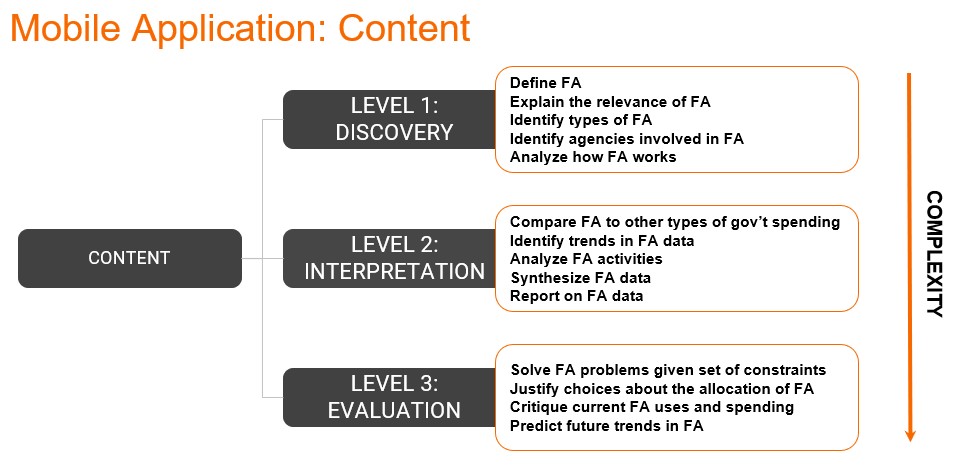 Mobile Application: Content

CONTENT

LEVEL 1: DISCOVERY

Define FA
Explain the relevance of FA
Identify types of FA
Identify agencies involved in FA
Analyze how FA works

LEVEL 2: INTERPRETATION

Compare FA to other types of gov't spending
Identify trends in FA data
Analyze FA activities
Synthesize FA data
Report on FA data

LEVEL 3: EVALUATION

Solve FA problems given set of constraints
Justify choices about the allocation of FA
Critique current FA uses and spending
Predict future trends in FA

COMPLEXITY